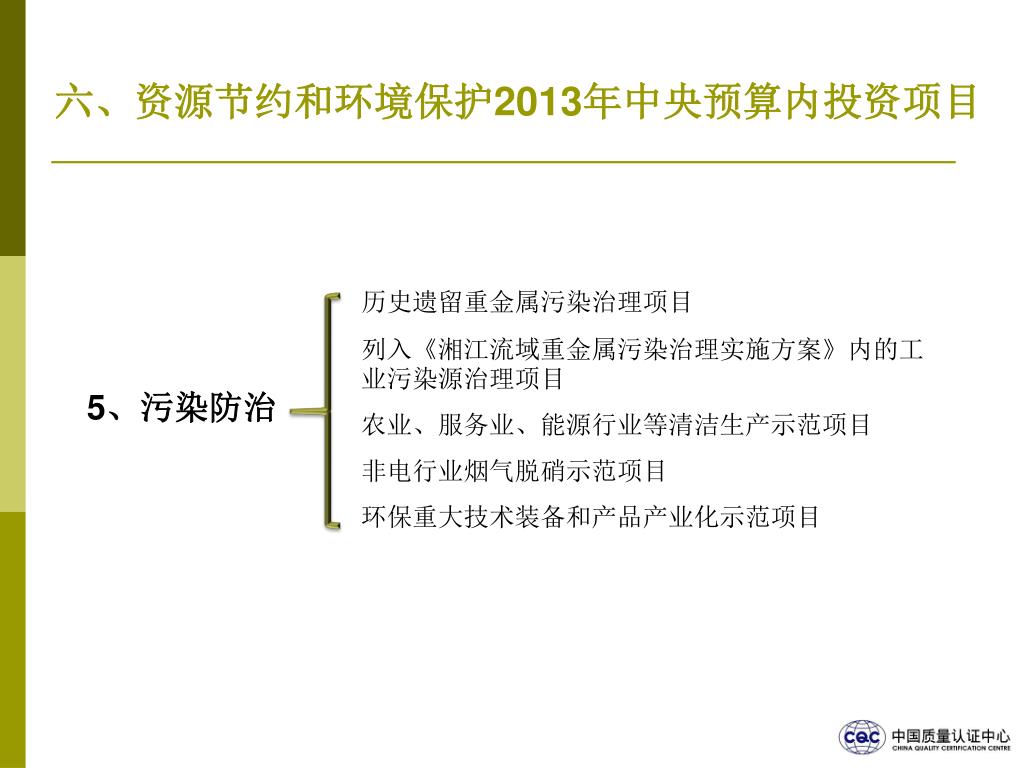 六、资源节约和环境保护2013年中央预算内投资项目

5、污染防治

历史遗留重金属污染治理项目

列入《湘江流域重金属污染治理实施方案》内的工业污染源治理项目

农业、服务业、能源行业等清洁生产示范项目

非电行业烟气脱硝示范项目

环保重大技术装备和产品产业化示范项目

CQC 中国质量认证中心 CHINA QUALITY CERTIFICATION CENTRE